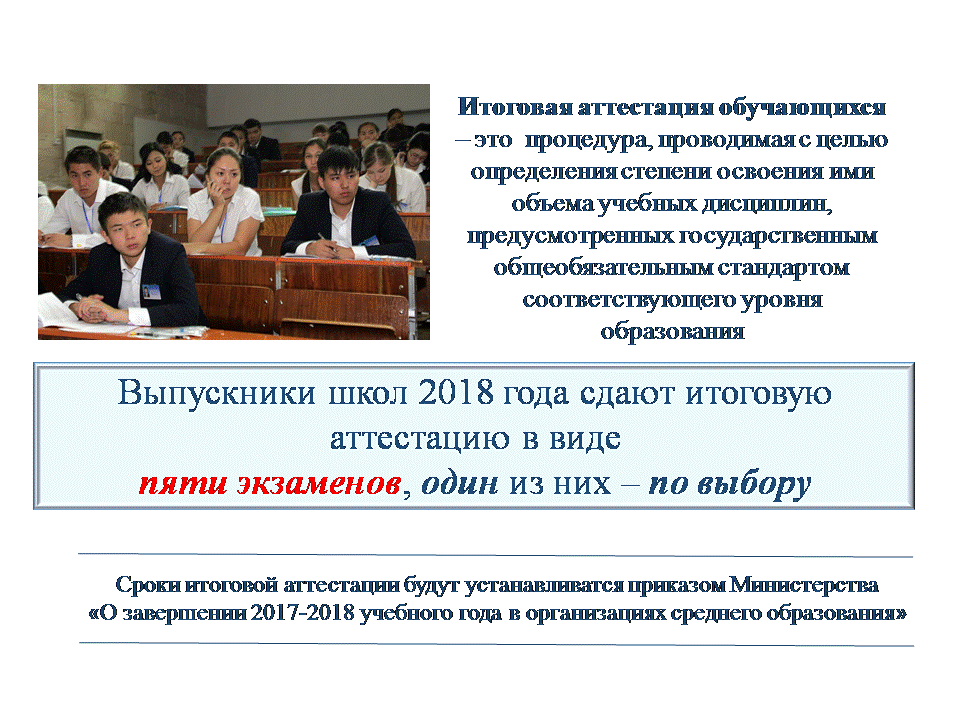 Итоговая аттестация обучающихся – это процедура, проводимая с целью определения степени освоения ими объема учебных дисциплин, предусмотренных государственным общеобязательным стандартом соответствующего уровня образования

Выпускники школ 2018 года сдают итоговую аттестацию в виде пяти экзаменов, один из них – по выбору

Сроки итоговой аттестации будут устанавливатся приказом Министерства «О завершении 2017-2018 учебного года в организациях среднего образования»